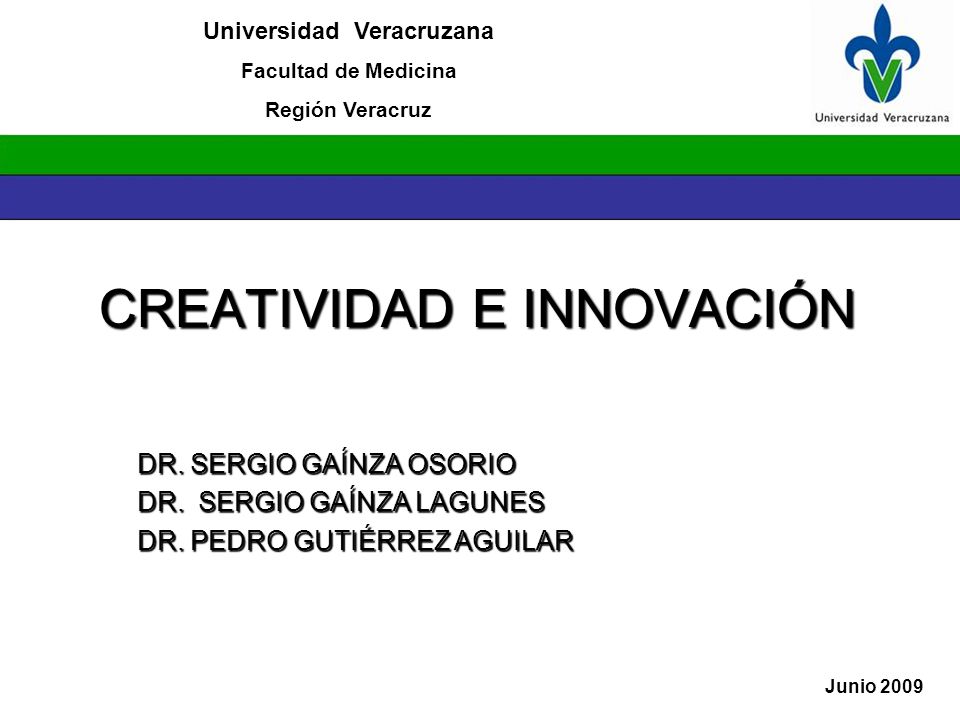 Universidad Veracruzana
Facultad de Medicina
Región Veracruz

Universidad Veracruzana

CREATIVIDAD E INNOVACIÓN

DR. SERGIO GAÍNZA OSORIO
DR. SERGIO GAÍNZA LAGUNES
DR. PEDRO GUTIÉRREZ AGUILAR

Junio 2009